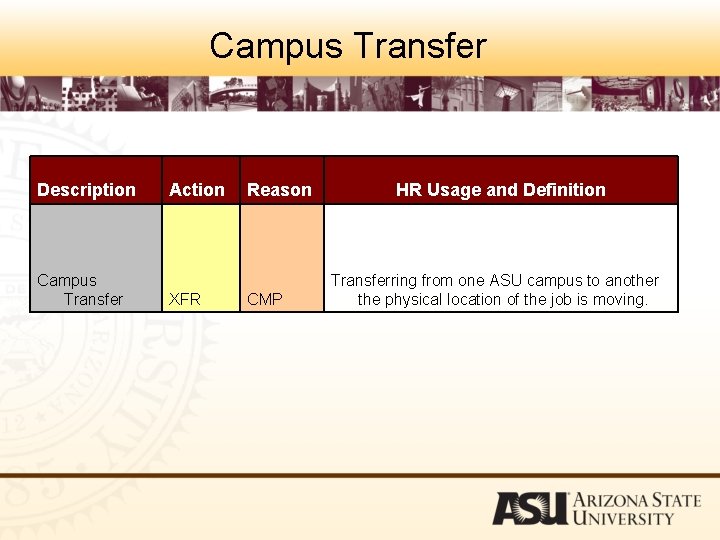 Campus Transfer

| Description | Action | Reason | HR Usage and Definition |
|---|---|---|---|
| Campus Transfer | XFR | CMP | Transferring from one ASU campus to another the physical location of the job is moving. |

ASU ARIZONA STATE UNIVERSITY